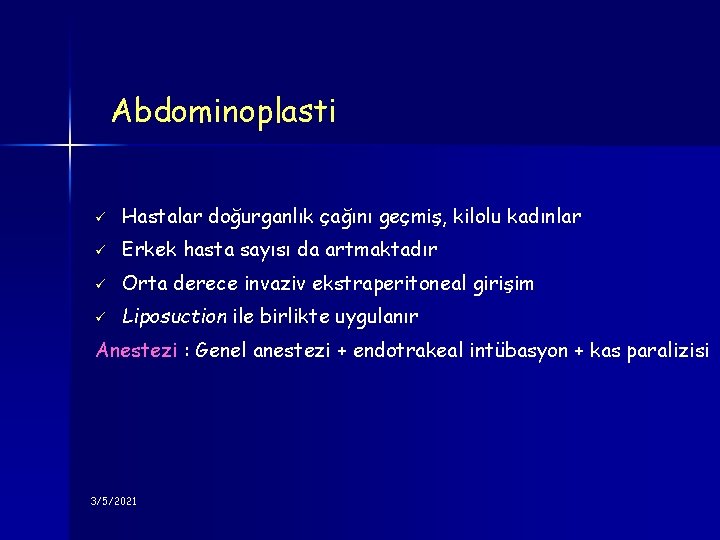 Abdominoplasti

✓ Hastalar doğurganlık çağını geçmiş, kilolu kadınlar
✓ Erkek hasta sayısı da artmaktadır
✓ Orta derece invaziv ekstraperitoneal girişim
✓ Liposuction ile birlikte uygulanır

Anestezi : Genel anestezi + endotrakeal intübasyon + kas paralizisi

3/5/2021